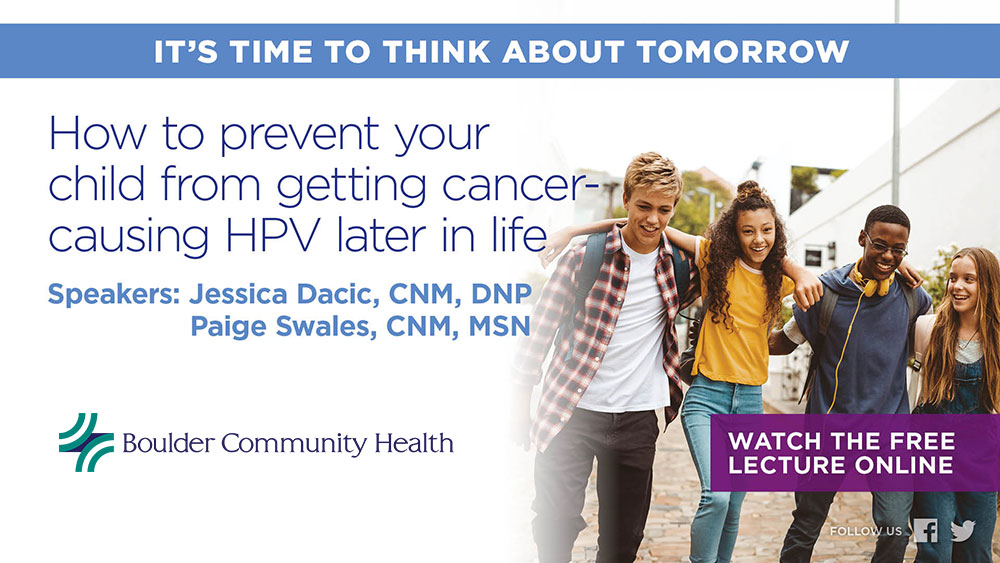 IT'S TIME TO THINK ABOUT TOMORROW

How to prevent your child from getting cancer-causing HPV later in life

Speakers: Jessica Dacic, CNM, DNP
Paige Swales, CNM, MSN

Boulder Community Health

WATCH THE FREE LECTURE ONLINE

FOLLOW US